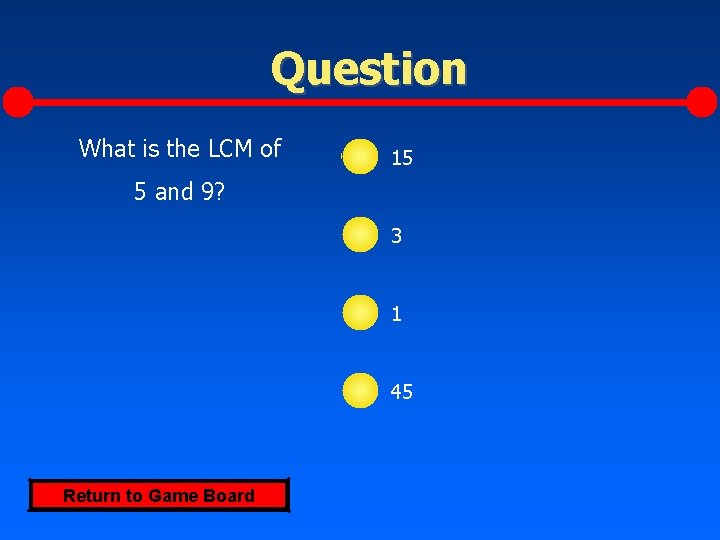 Question

What is the LCM of 5 and 9?

15

3

1

45

Return to Game Board